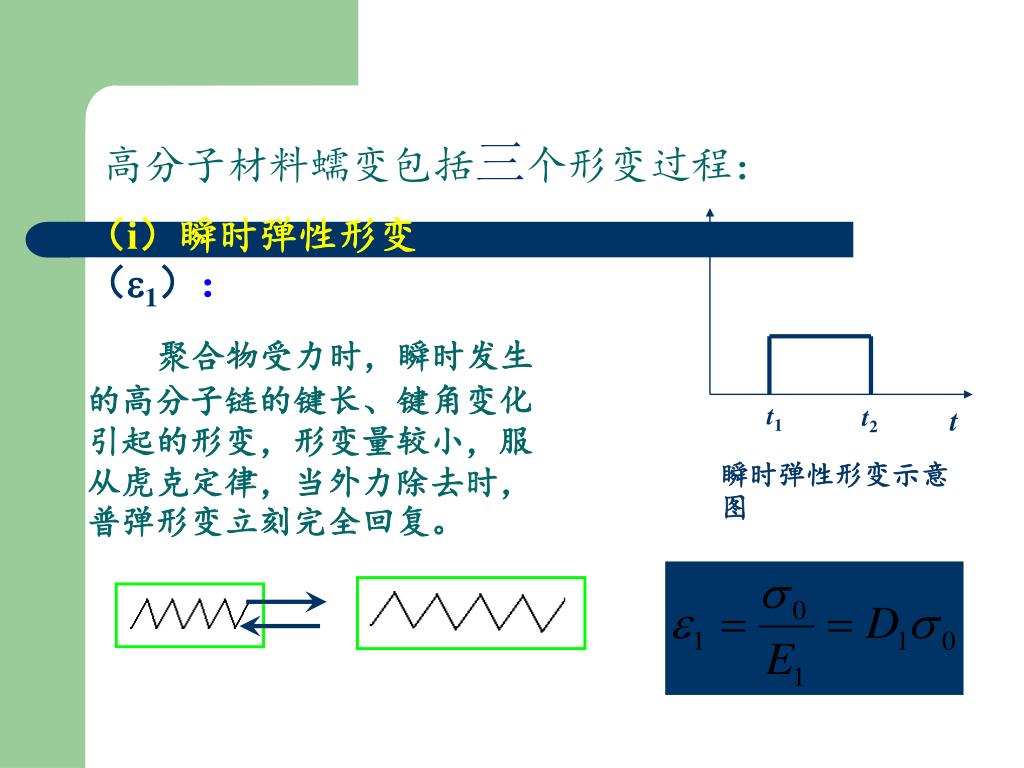 高分子材料蠕变包括三个形变过程：

（i）瞬时弹性形变（$\varepsilon_1$）：

聚合物受力时，瞬时发生的高分子链的键长、键角变化引起的形变，形变量较小，服从虎克定律，当外力除去时，普弹形变立刻完全回复。

$t_1$ $t_2$ $t$

瞬时弹性形变示意图

$\varepsilon_1 = \frac{\sigma_0}{E_1} = D_1\sigma_0$